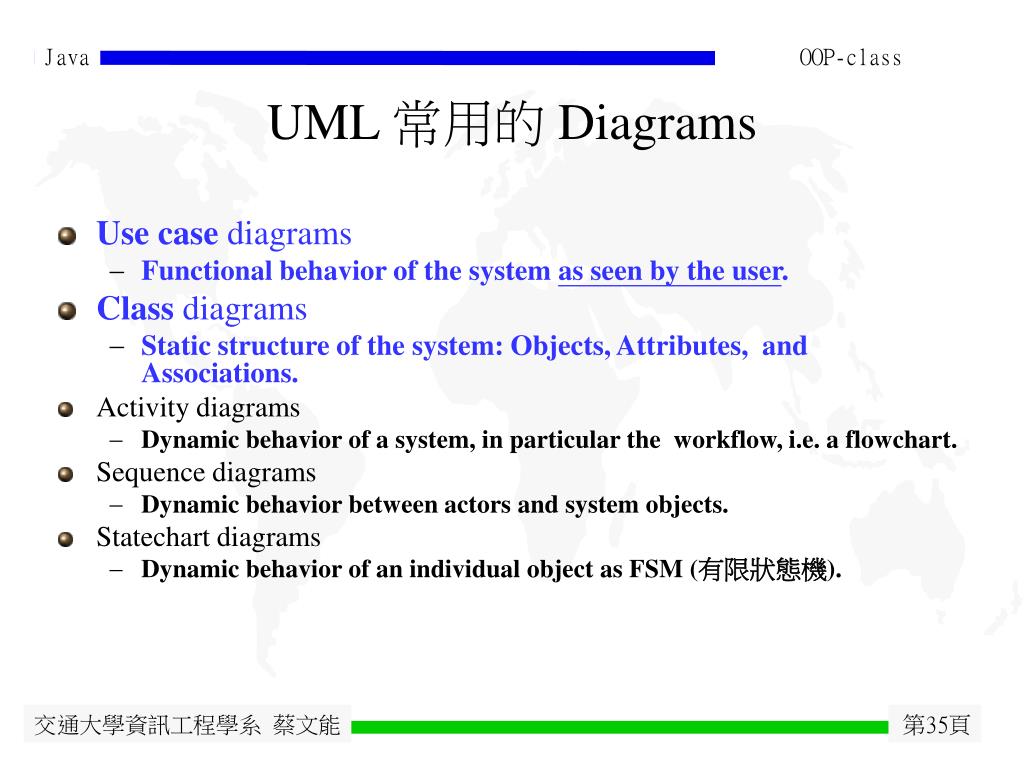 Java

OOP-class

UML 常用的 Diagrams

Use case diagrams
– Functional behavior of the system as seen by the user.

Class diagrams
– Static structure of the system: Objects, Attributes, and Associations.

Activity diagrams
– Dynamic behavior of a system, in particular the workflow, i.e. a flowchart.

Sequence diagrams
– Dynamic behavior between actors and system objects.

Statechart diagrams
– Dynamic behavior of an individual object as FSM (有限狀態機).

交通大學資訊工程學系 蔡文能

第35頁